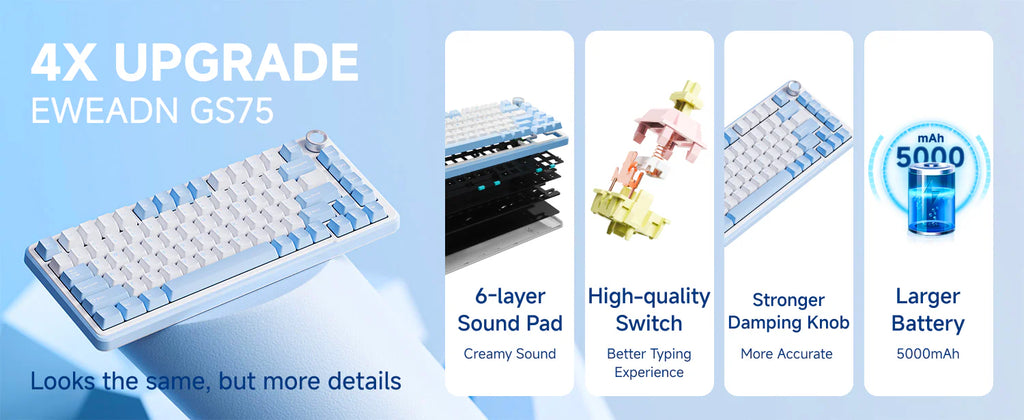 4X UPGRADE
EWEADN GS75

Looks the same, but more details

6-layer Sound Pad
Creamy Sound

High-quality Switch
Better Typing Experience

Stronger Damping Knob
More Accurate

mAh
5000

Larger Battery
5000mAh